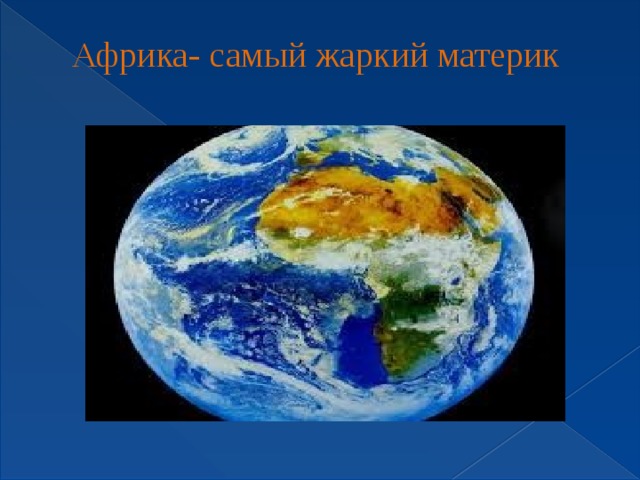 Африка- самый жаркий материк